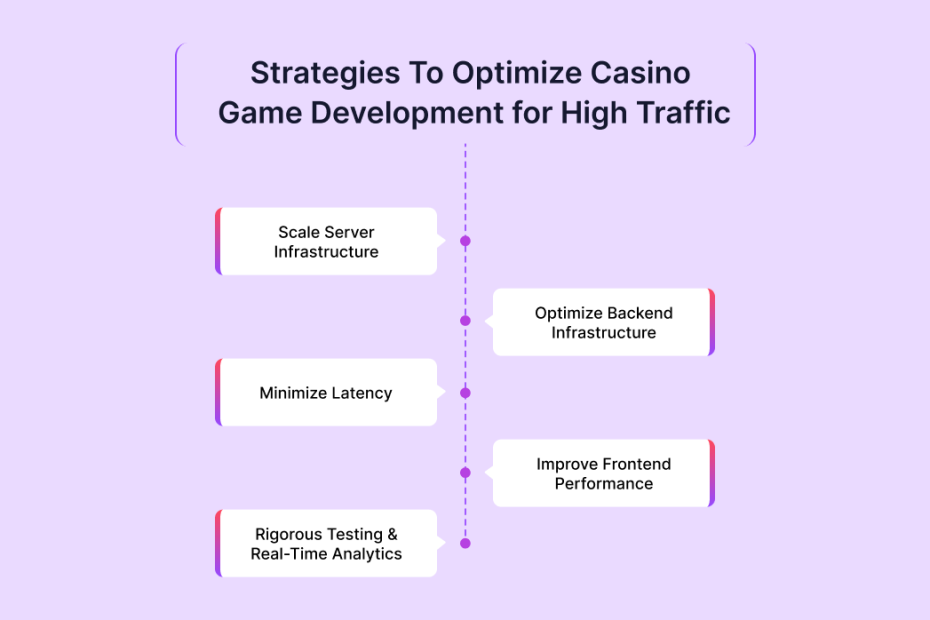 Strategies To Optimize Casino Game Development for High Traffic

Scale Server Infrastructure

Optimize Backend Infrastructure

Minimize Latency

Improve Frontend Performance

Rigorous Testing & Real-Time Analytics